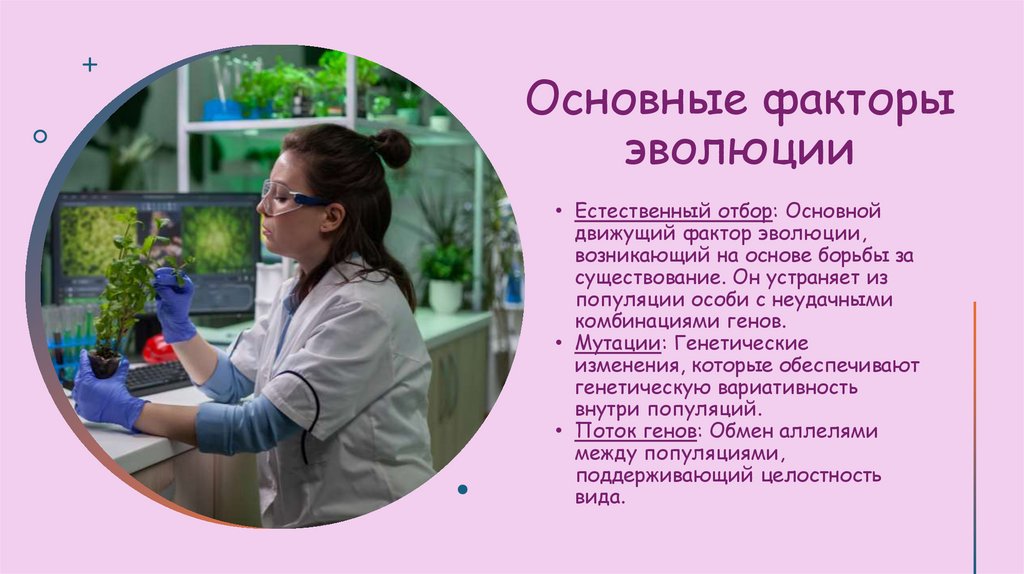 Основные факторы эволюции

• Естественный отбор: Основной движущий фактор эволюции, возникающий на основе борьбы за существование. Он устраняет из популяции особи с неудачными комбинациями генов.
• Мутации: Генетические изменения, которые обеспечивают генетическую вариативность внутри популяций.
• Поток генов: Обмен аллелями между популяциями, поддерживающий целостность вида.